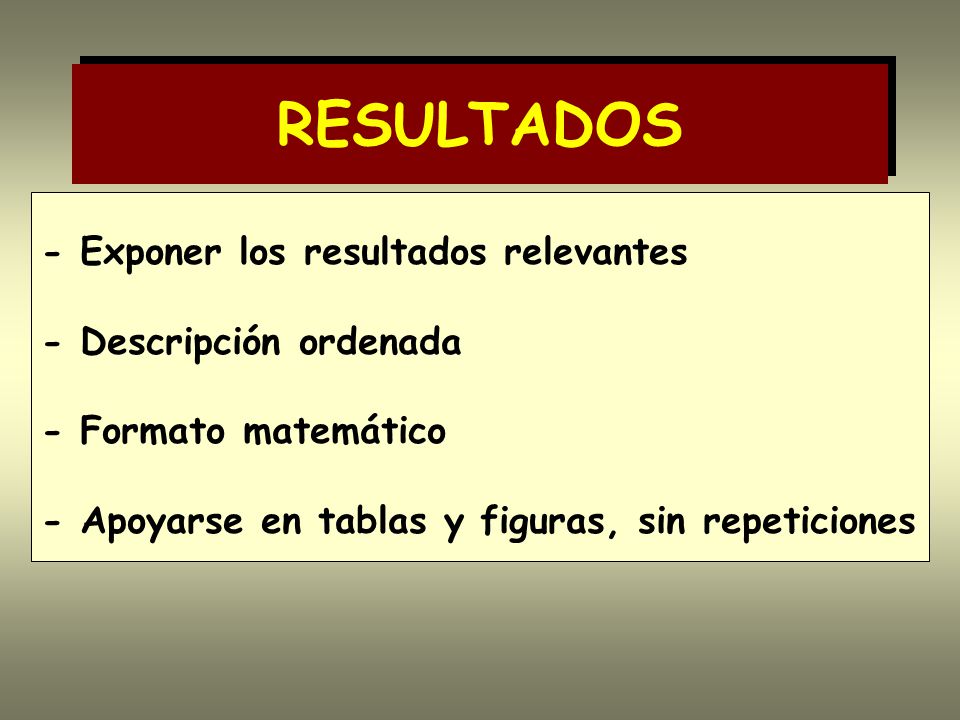 RESULTADOS

- Exponer los resultados relevantes

- Descripción ordenada

- Formato matemático

- Apoyarse en tablas y figuras, sin repeticiones